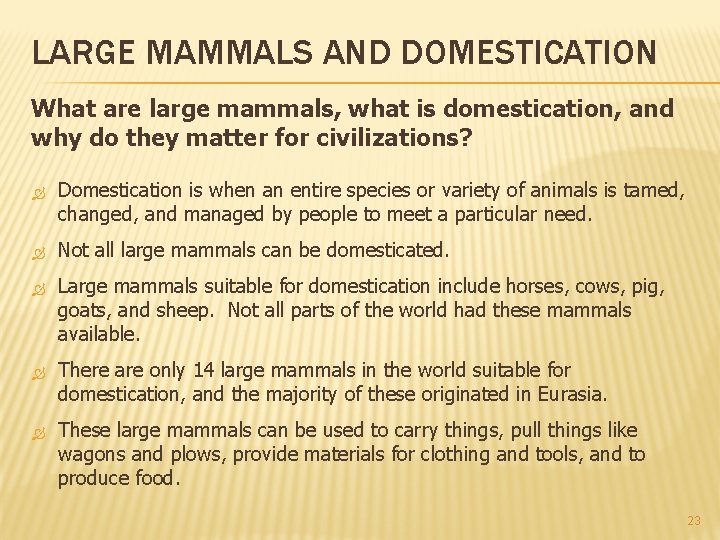 LARGE MAMMALS AND DOMESTICATION

What are large mammals, what is domestication, and why do they matter for civilizations?

Domestication is when an entire species or variety of animals is tamed, changed, and managed by people to meet a particular need.

Not all large mammals can be domesticated.

Large mammals suitable for domestication include horses, cows, pig, goats, and sheep. Not all parts of the world had these mammals available.

There are only 14 large mammals in the world suitable for domestication, and the majority of these originated in Eurasia.

These large mammals can be used to carry things, pull things like wagons and plows, provide materials for clothing and tools, and to produce food.

23